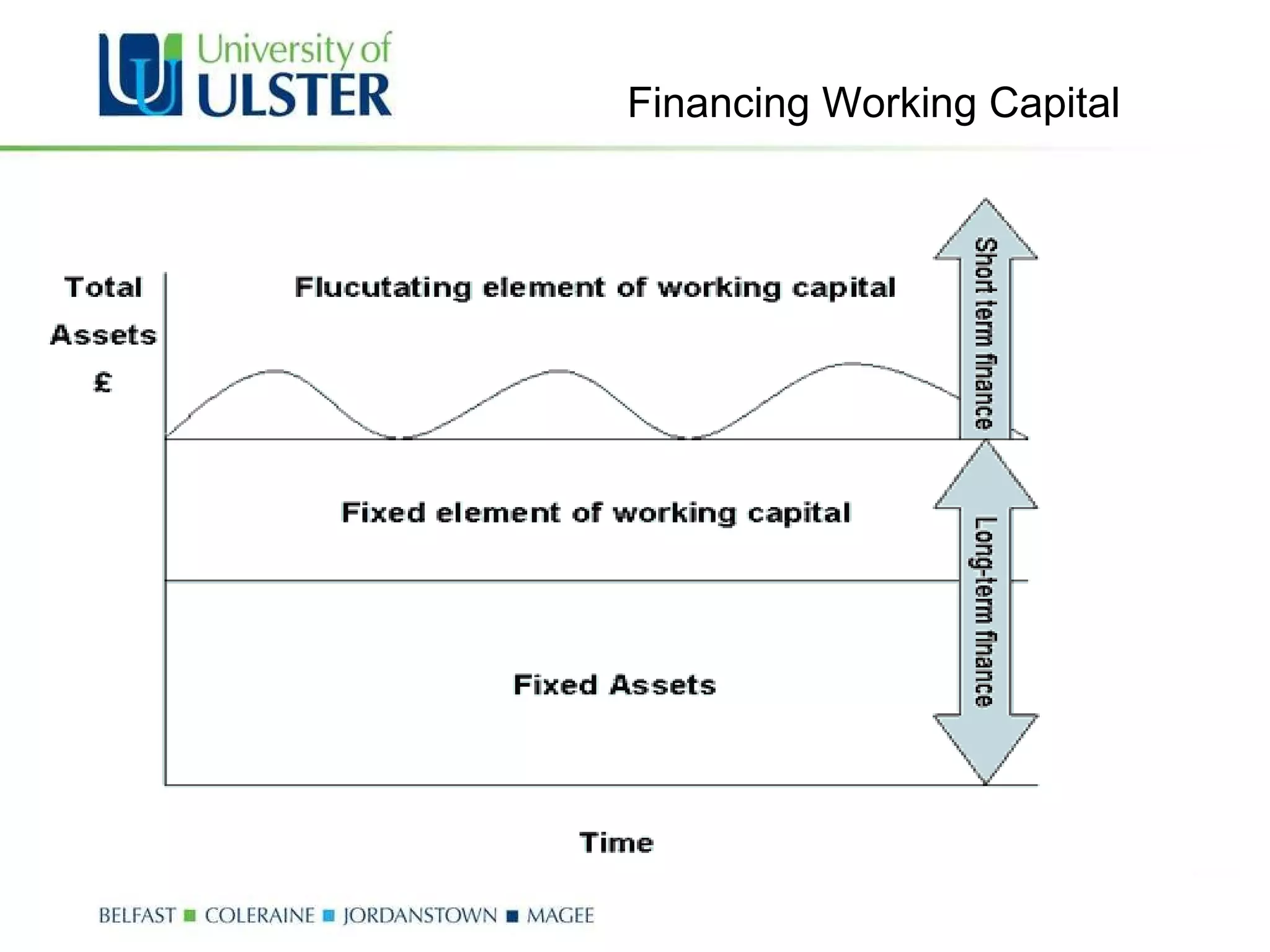 University of
ULSTER

Financing Working Capital

Total
Assets
£

Flucutating element of working capital

Short term finance

Fixed element of working capital

Long-term finance

Fixed Assets

Time

BELFAST ■ COLERAINE ■ JORDANSTOWN ■ MAGEE